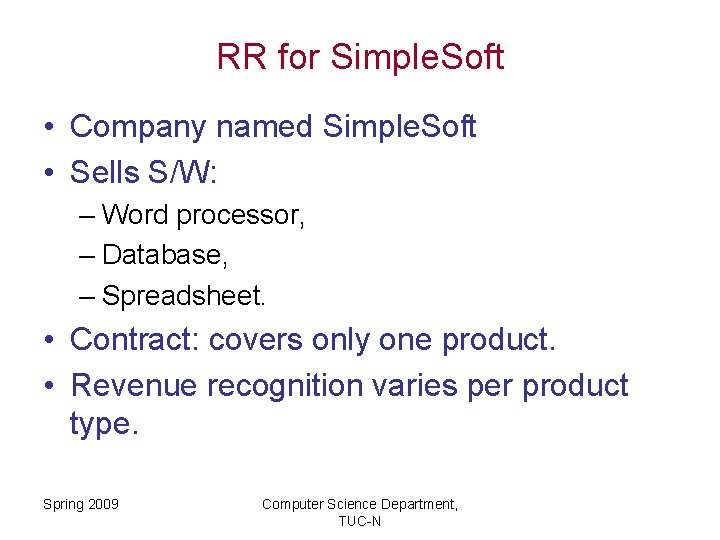 RR for SimpleSoft

• Company named SimpleSoft
• Sells S/W:
– Word processor,
– Database,
– Spreadsheet.
• Contract: covers only one product.
• Revenue recognition varies per product type.

Spring 2009

Computer Science Department, TUC-N